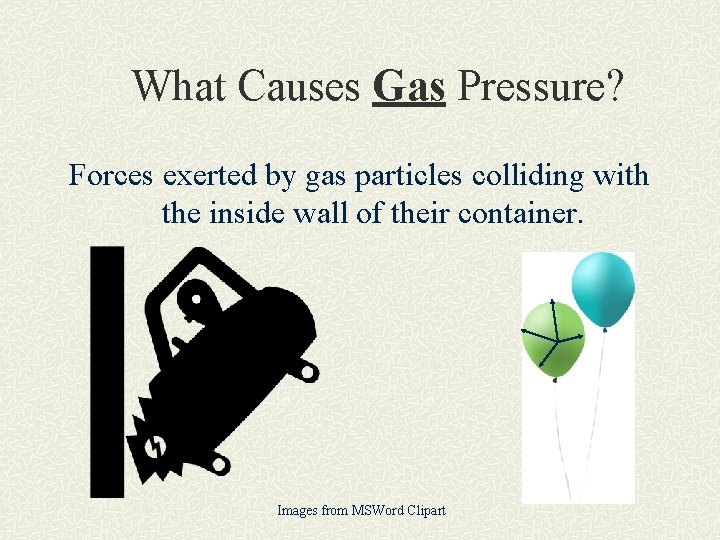 What Causes Gas Pressure?

Forces exerted by gas particles colliding with the inside wall of their container.

Images from MSWord Clipart